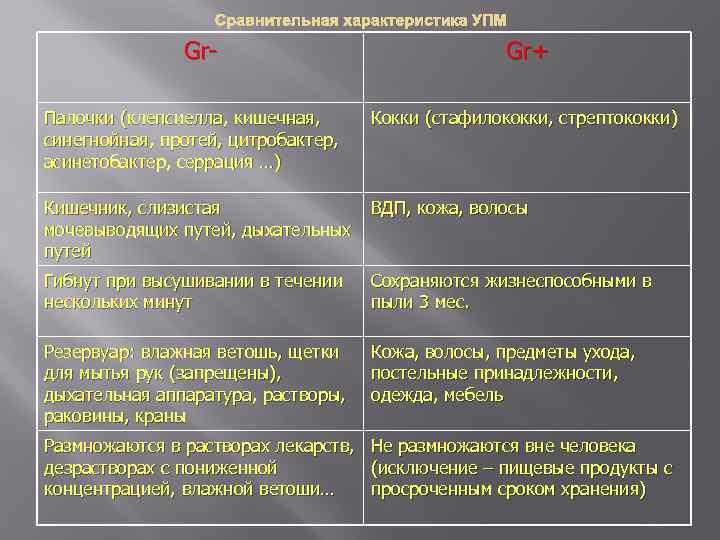 Сравнительная характеристика УПМ

| Gr- | Gr+ |
|---|---|
| Палочки (клепсиелла, кишечная, синегнойная, протей, цитробактер, асинетобактер, серрация …) | Кокки (стафилококки, стрептококки) |
| Кишечник, слизистая мочевыводящих путей, дыхательных путей | ВДП, кожа, волосы |
| Гибнут при высушивании в течении нескольких минут | Сохраняются жизнеспособными в пыли 3 мес. |
| Резервуар: влажная ветошь, щетки для мытья рук (запрещены), дыхательная аппаратура, растворы, раковины, краны | Кожа, волосы, предметы ухода, постельные принадлежности, одежда, мебель |
| Размножаются в растворах лекарств, дезрастворах с пониженной концентрацией, влажной ветоши… | Не размножаются вне человека (исключение – пищевые продукты с просроченным сроком хранения) |